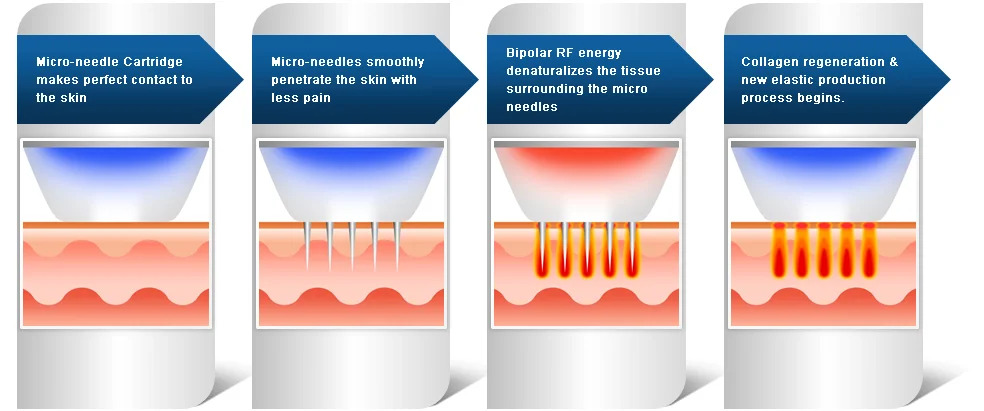 Micro-needle Cartridge makes perfect contact to the skin

Micro-needles smoothly penetrate the skin with less pain

Bipolar RF energy denaturalizes the tissue surrounding the micro needles

Collagen regeneration & new elastic production process begins.